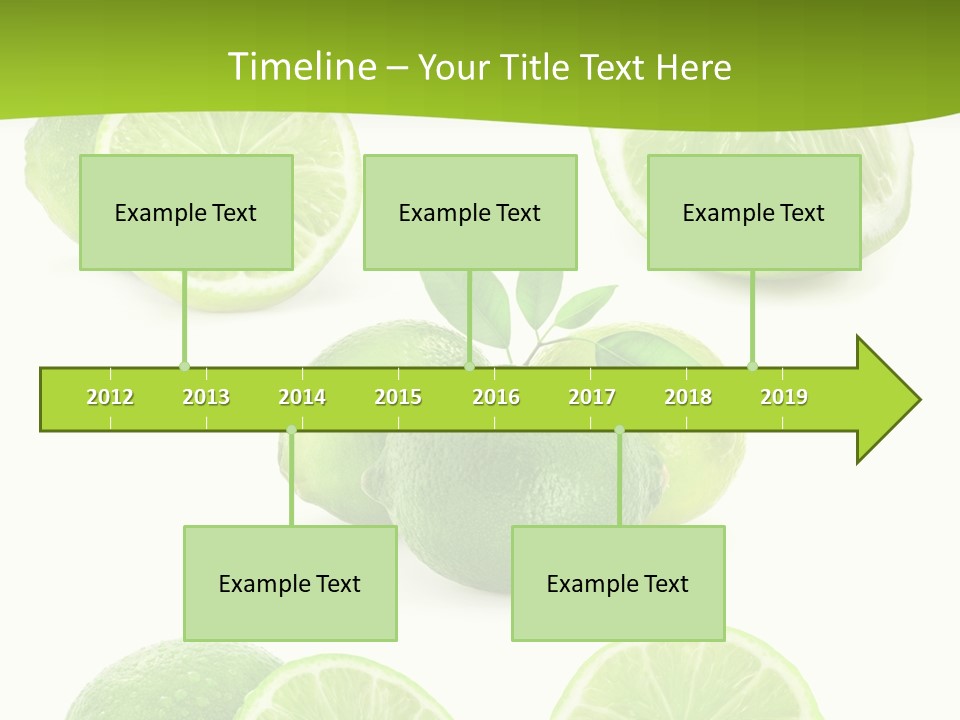 Timeline – Your Title Text Here

Example Text

Example Text

Example Text

2012 2013 2014 2015 2016 2017 2018 2019

Example Text

Example Text